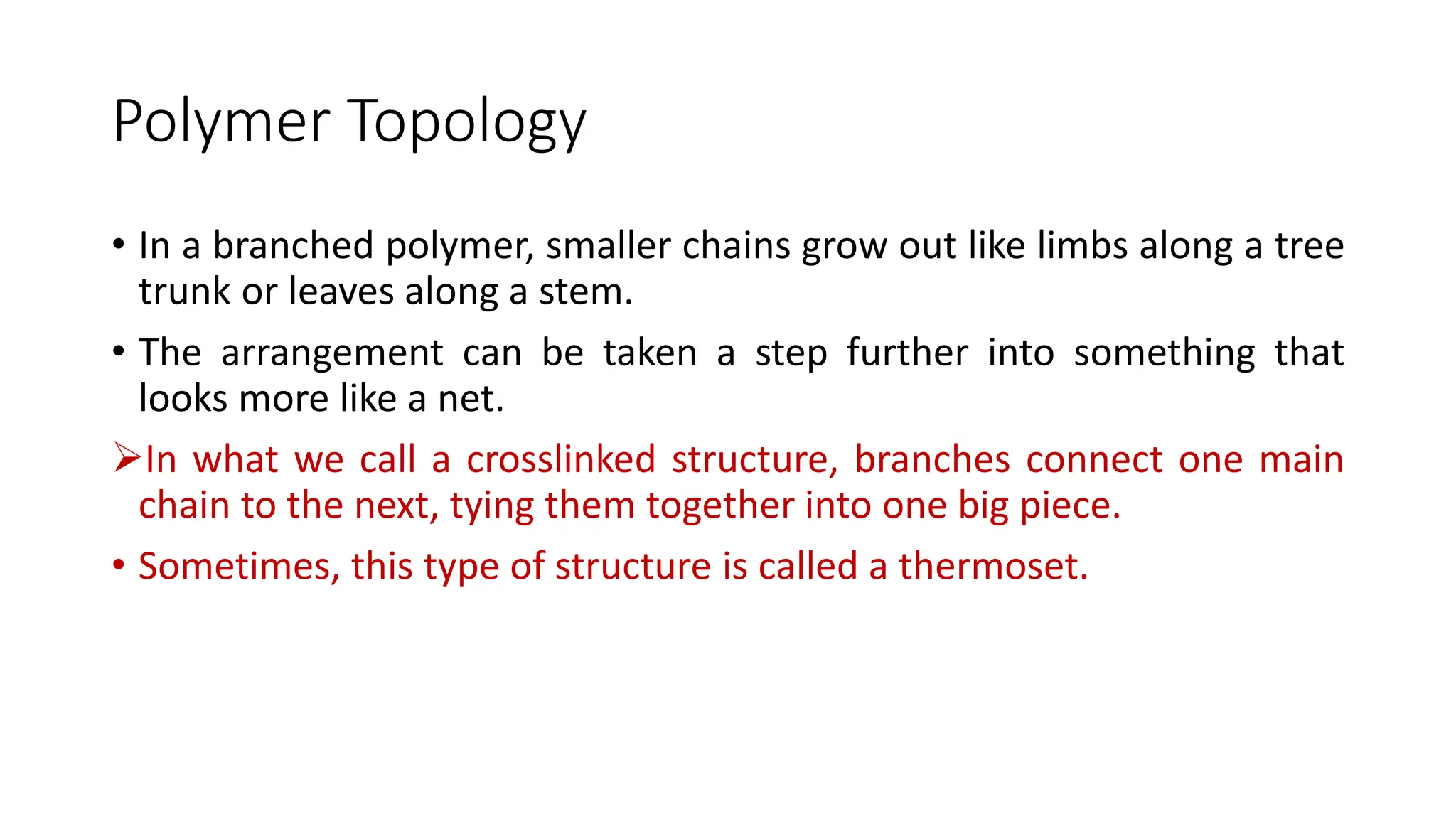 Polymer Topology

• In a branched polymer, smaller chains grow out like limbs along a tree trunk or leaves along a stem.

• The arrangement can be taken a step further into something that looks more like a net.

➢In what we call a crosslinked structure, branches connect one main chain to the next, tying them together into one big piece.

• Sometimes, this type of structure is called a thermoset.